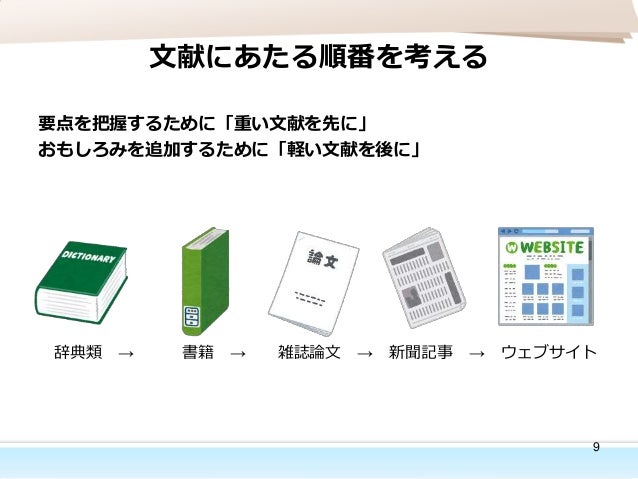 文献にあたる順番を考える

要点を把握するために「重い文献を先に」
おもしろみを追加するために「軽い文献を後に」

DICTIONARY

論文

WEBSITE

辞典類 → 書籍 → 雑誌論文 → 新聞記事 → ウェブサイト

9